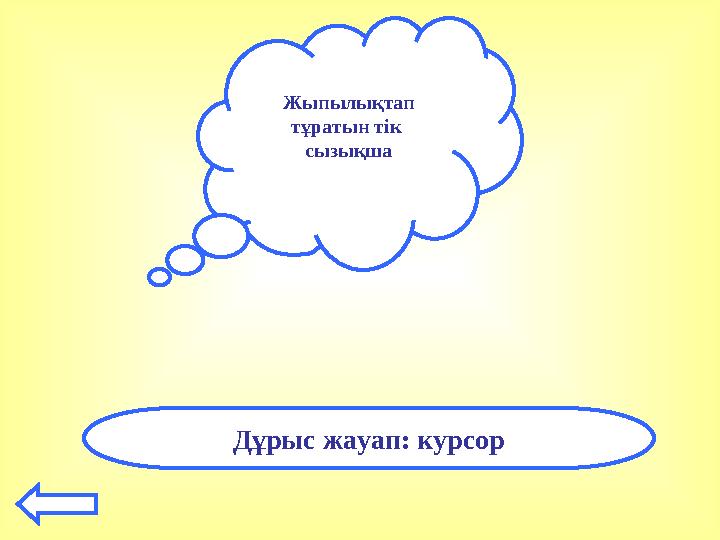 Жыпылықтап тұратын тік сызықша

Дұрыс жауап: курсор